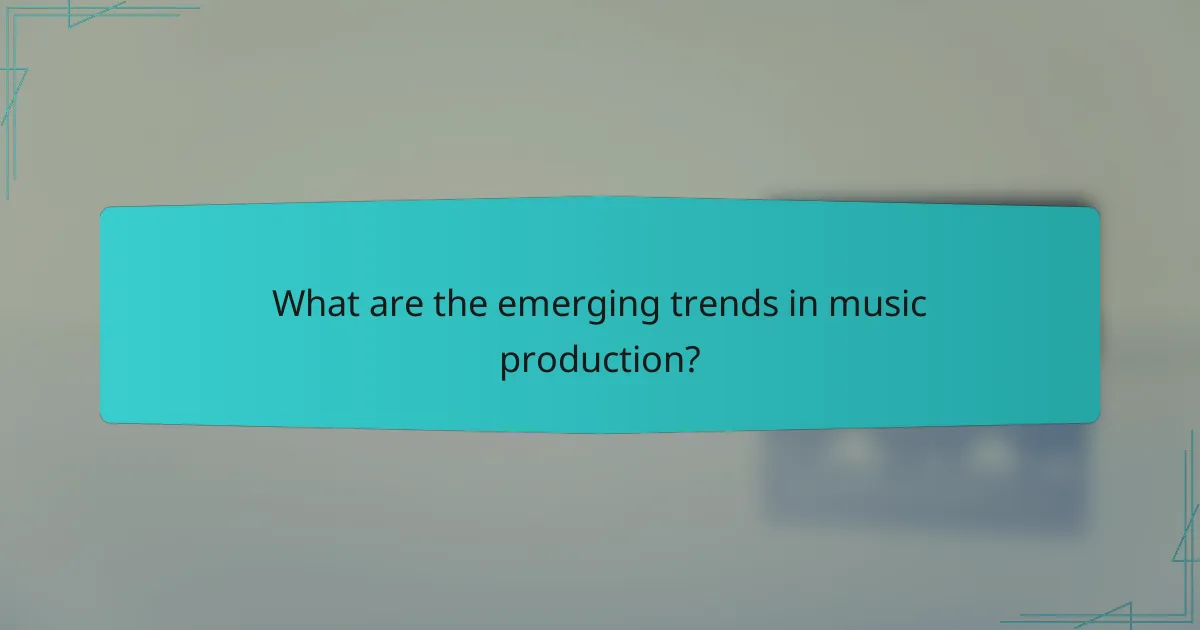 What are the emerging trends in music production?